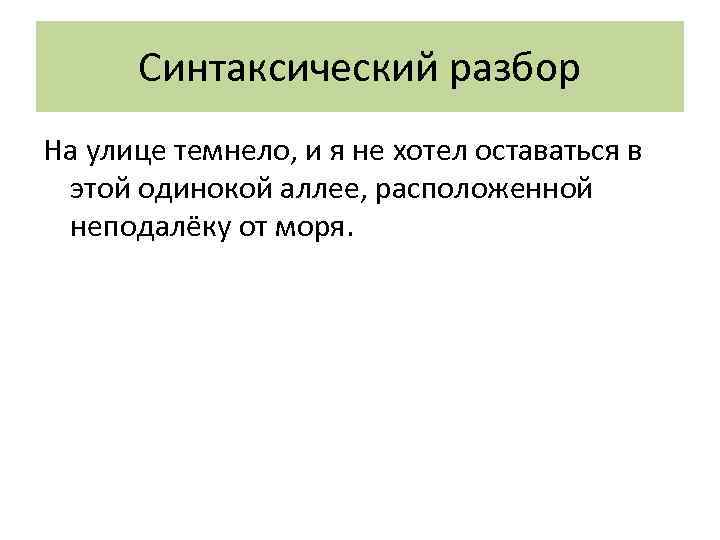 Синтаксический разбор

На улице темнело, и я не хотел оставаться в этой одинокой аллее, расположенной неподалёку от моря.